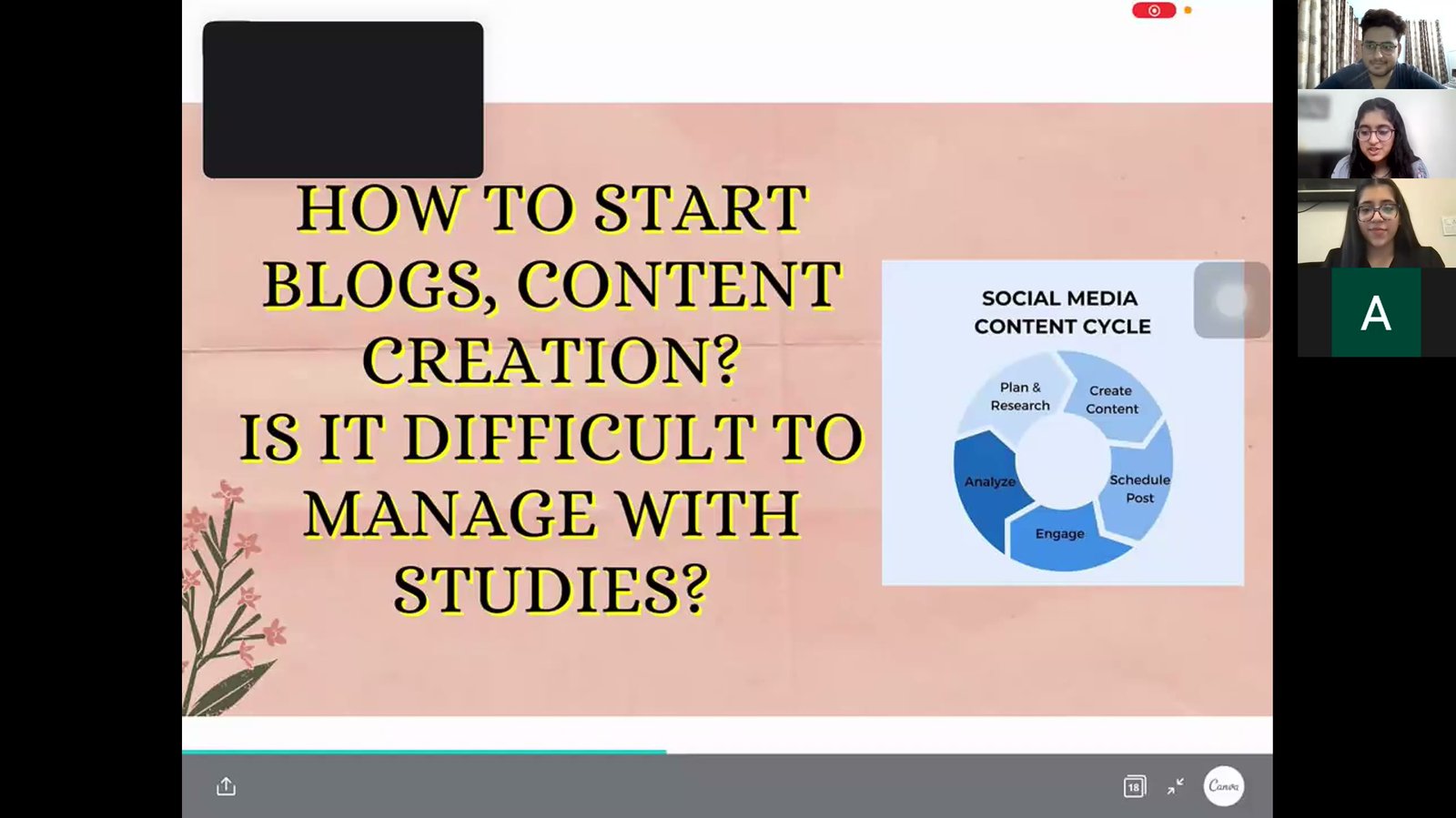 HOW TO START BLOGS, CONTENT CREATION?
IS IT DIFFICULT TO MANAGE WITH STUDIES?

SOCIAL MEDIA CONTENT CYCLE

Plan & Research
Create Content
Schedule Post
Engage
Analyze

A

18

Canva